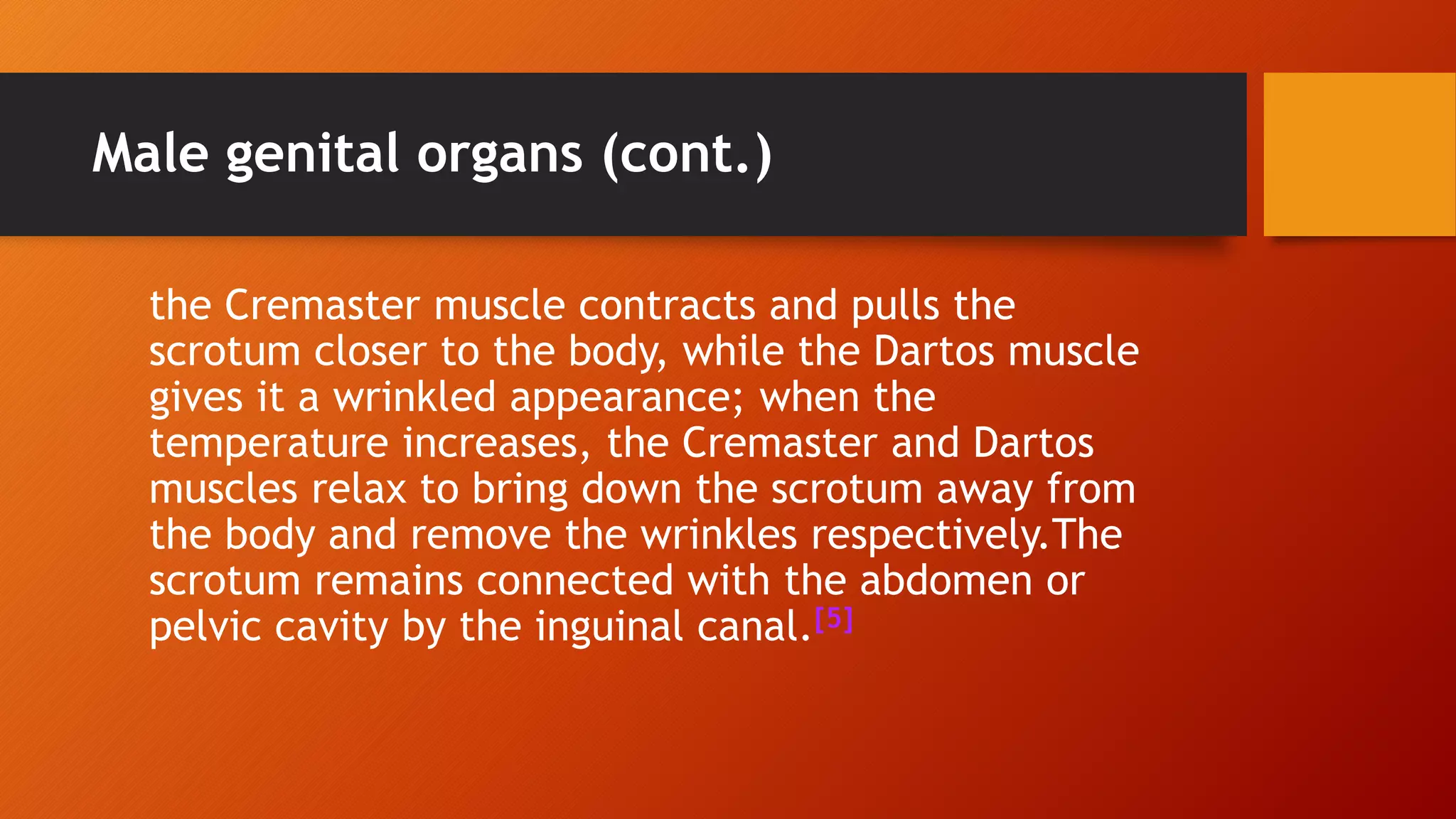 Male genital organs (cont.)

the Cremaster muscle contracts and pulls the scrotum closer to the body, while the Dartos muscle gives it a wrinkled appearance; when the temperature increases, the Cremaster and Dartos muscles relax to bring down the scrotum away from the body and remove the wrinkles respectively.The scrotum remains connected with the abdomen or pelvic cavity by the inguinal canal.[5]